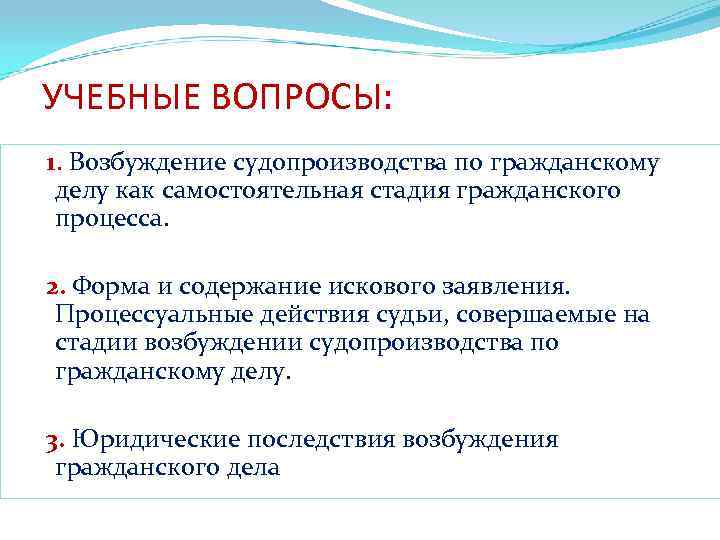 УЧЕБНЫЕ ВОПРОСЫ:

1. Возбуждение судопроизводства по гражданскому делу как самостоятельная стадия гражданского процесса.

2. Форма и содержание искового заявления. Процессуальные действия судьи, совершаемые на стадии возбуждении судопроизводства по гражданскому делу.

3. Юридические последствия возбуждения гражданского дела